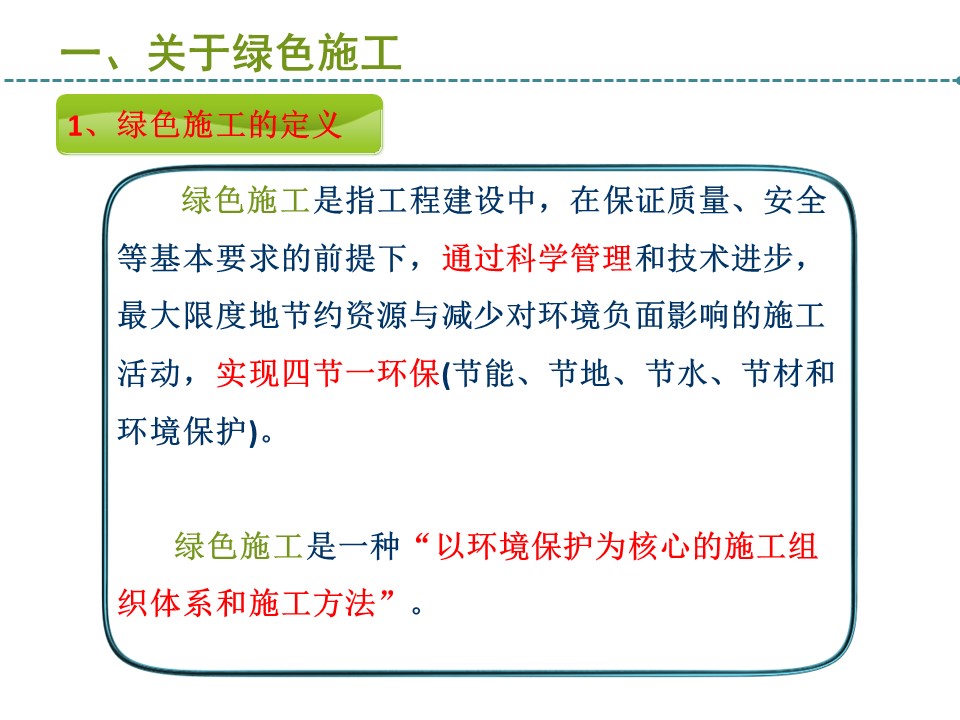 一、关于绿色施工

1、绿色施工的定义

绿色施工是指工程建设中，在保证质量、安全等基本要求的前提下，通过科学管理和技术进步，最大限度地节约资源与减少对环境负面影响的施工活动，实现四节一环保(节能、节地、节水、节材和环境保护)。

绿色施工是一种“以环境保护为核心的施工组织体系和施工方法”。